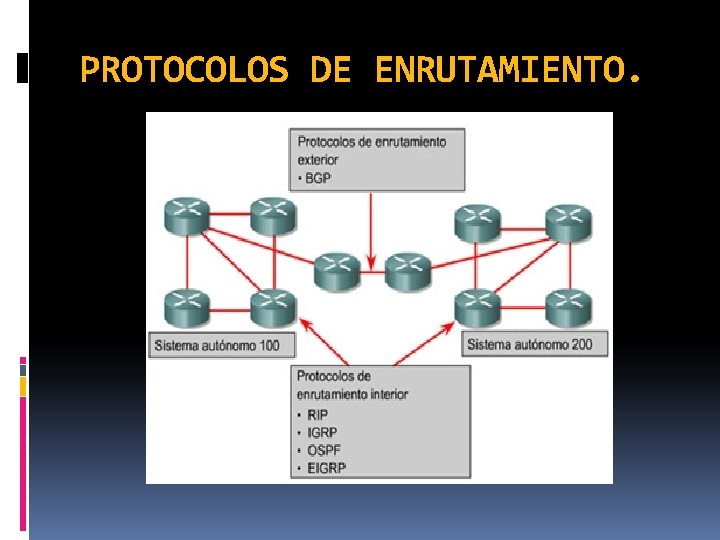 PROTOCOLOS DE ENRUTAMIENTO.

Protocolos de enrutamiento exterior
• BGP

Sistema autónomo 100

Sistema autónomo 200

Protocolos de enrutamiento interior
• RIP
• IGRP
• OSPF
• EIGRP